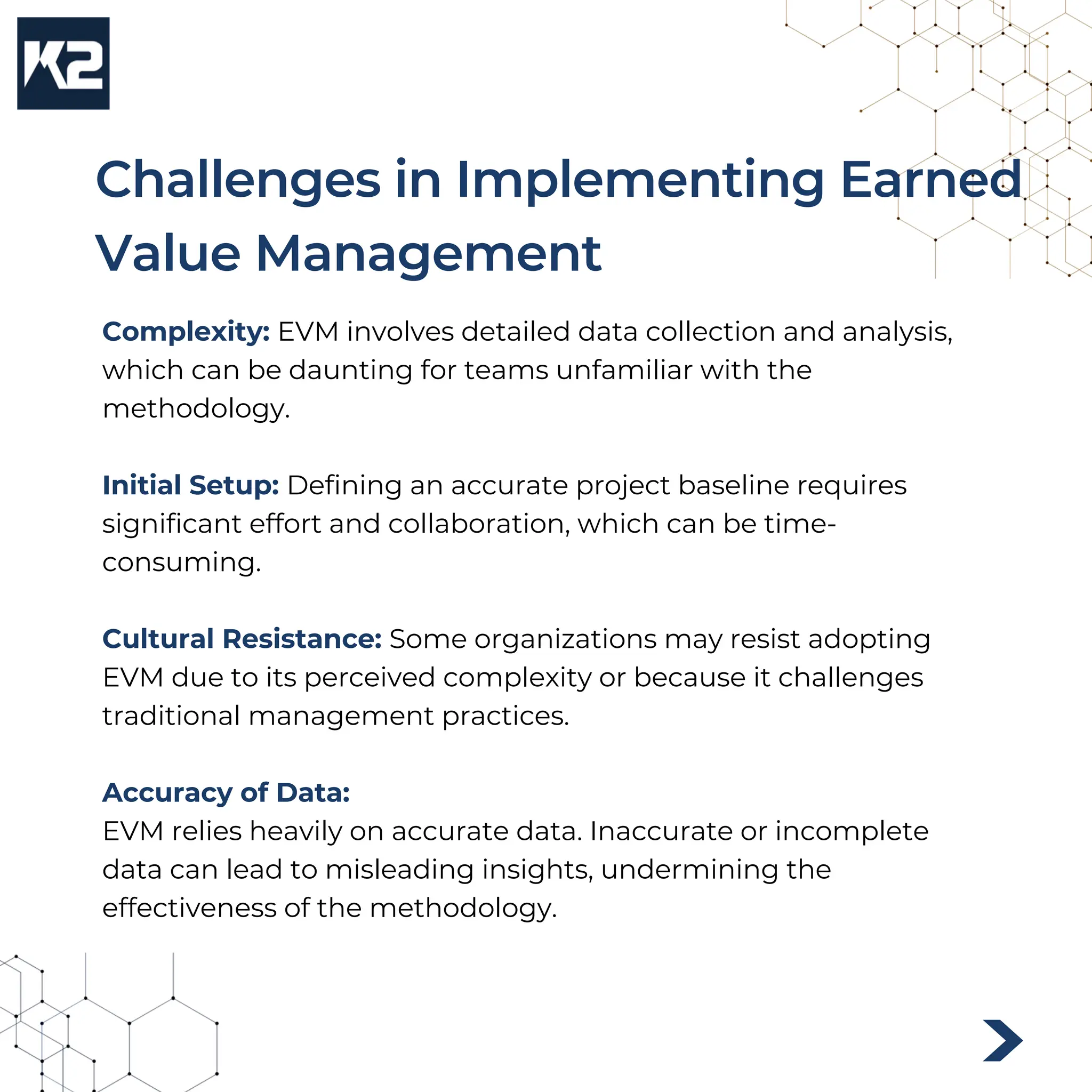 K2

Challenges in Implementing Earned Value Management

Complexity: EVM involves detailed data collection and analysis, which can be daunting for teams unfamiliar with the methodology.

Initial Setup: Defining an accurate project baseline requires significant effort and collaboration, which can be time-consuming.

Cultural Resistance: Some organizations may resist adopting EVM due to its perceived complexity or because it challenges traditional management practices.

Accuracy of Data:
EVM relies heavily on accurate data. Inaccurate or incomplete data can lead to misleading insights, undermining the effectiveness of the methodology.